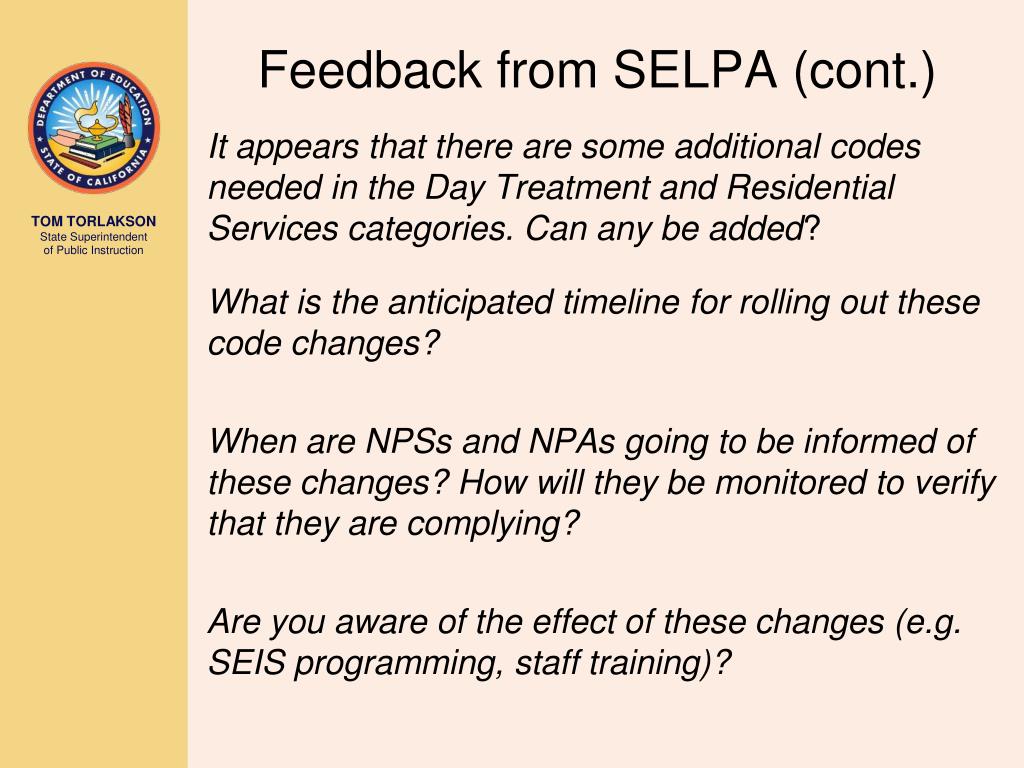 DEPARTMENT OF EDUCATION
STATE OF CALIFORNIA

TOM TORLAKSON
State Superintendent of Public Instruction

Feedback from SELPA (cont.)

It appears that there are some additional codes needed in the Day Treatment and Residential Services categories. Can any be added?

What is the anticipated timeline for rolling out these code changes?

When are NPSs and NPAs going to be informed of these changes? How will they be monitored to verify that they are complying?

Are you aware of the effect of these changes (e.g. SEIS programming, staff training)?